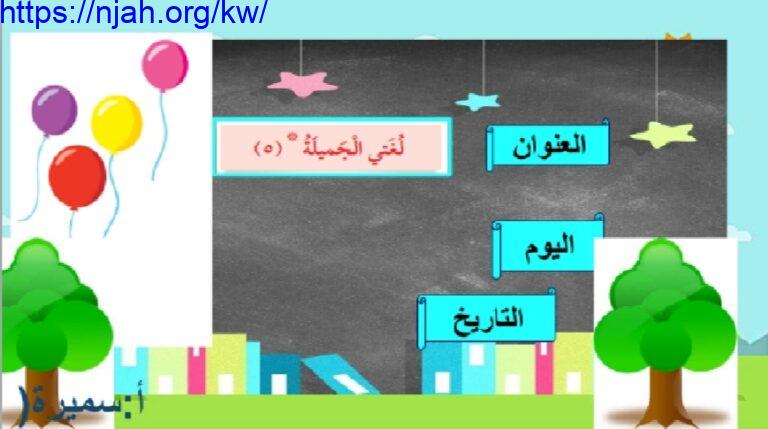 https://njah.org/kw/

العنوان

لُغَتي الْجَميلَةُ * (٥)

اليوم

التاريخ

أ:سميرة)